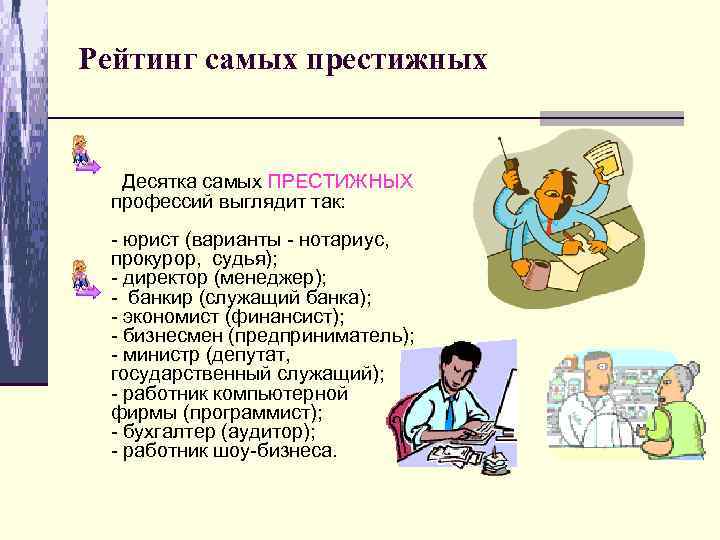 Рейтинг самых престижных

Десятка самых ПРЕСТИЖНЫХ профессий выглядит так:

- юрист (варианты - нотариус, прокурор, судья);
- директор (менеджер);
- банкир (служащий банка);
- экономист (финансист);
- бизнесмен (предприниматель);
- министр (депутат, государственный служащий);
- работник компьютерной фирмы (программист);
- бухгалтер (аудитор);
- работник шоу-бизнеса.